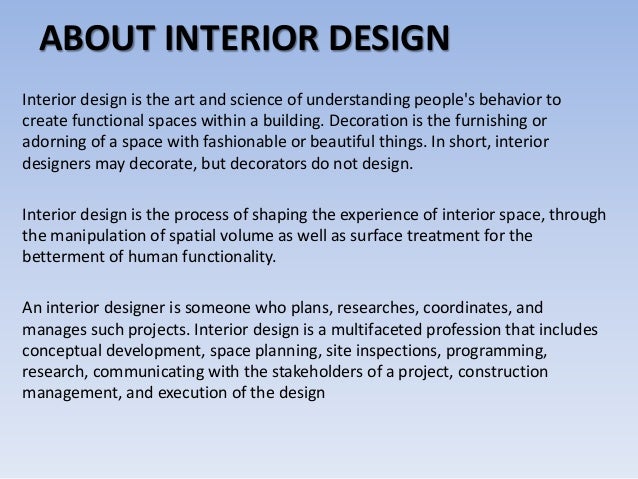 ABOUT INTERIOR DESIGN

Interior design is the art and science of understanding people's behavior to create functional spaces within a building. Decoration is the furnishing or adorning of a space with fashionable or beautiful things. In short, interior designers may decorate, but decorators do not design.

Interior design is the process of shaping the experience of interior space, through the manipulation of spatial volume as well as surface treatment for the betterment of human functionality.

An interior designer is someone who plans, researches, coordinates, and manages such projects. Interior design is a multifaceted profession that includes conceptual development, space planning, site inspections, programming, research, communicating with the stakeholders of a project, construction management, and execution of the design